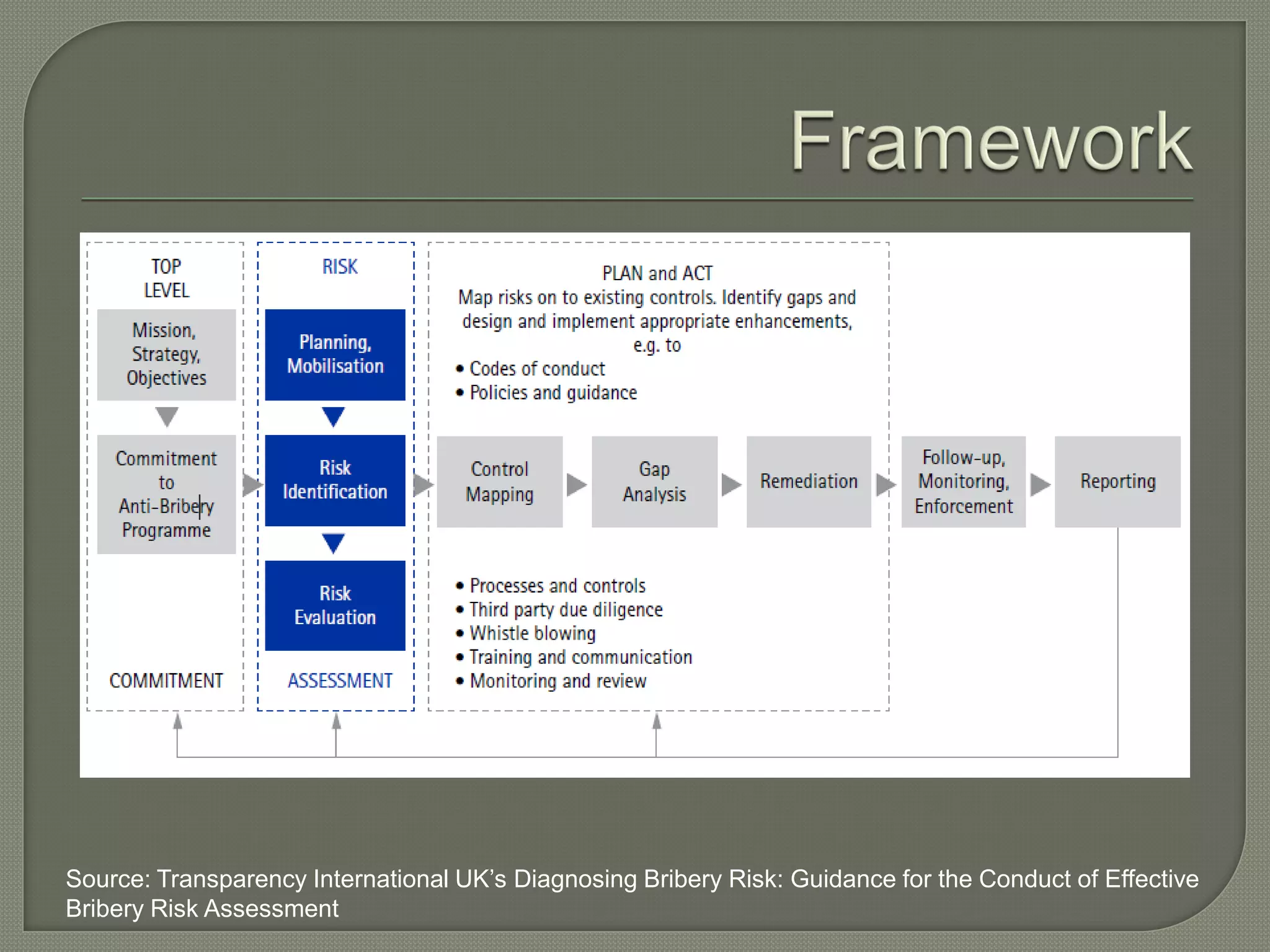 Framework

TOP LEVEL

Mission, Strategy, Objectives

Commitment to Anti-Bribery Programme

COMMITMENT

RISK

Planning, Mobilisation

Risk Identification

Risk Evaluation

ASSESSMENT

PLAN and ACT
Map risks on to existing controls. Identify gaps and design and implement appropriate enhancements, e.g. to

• Codes of conduct
• Policies and guidance

Control Mapping

Gap Analysis

Remediation

• Processes and controls
• Third party due diligence
• Whistle blowing
• Training and communication
• Monitoring and review

Follow-up, Monitoring, Enforcement

Reporting

Source: Transparency International UK's Diagnosing Bribery Risk: Guidance for the Conduct of Effective Bribery Risk Assessment